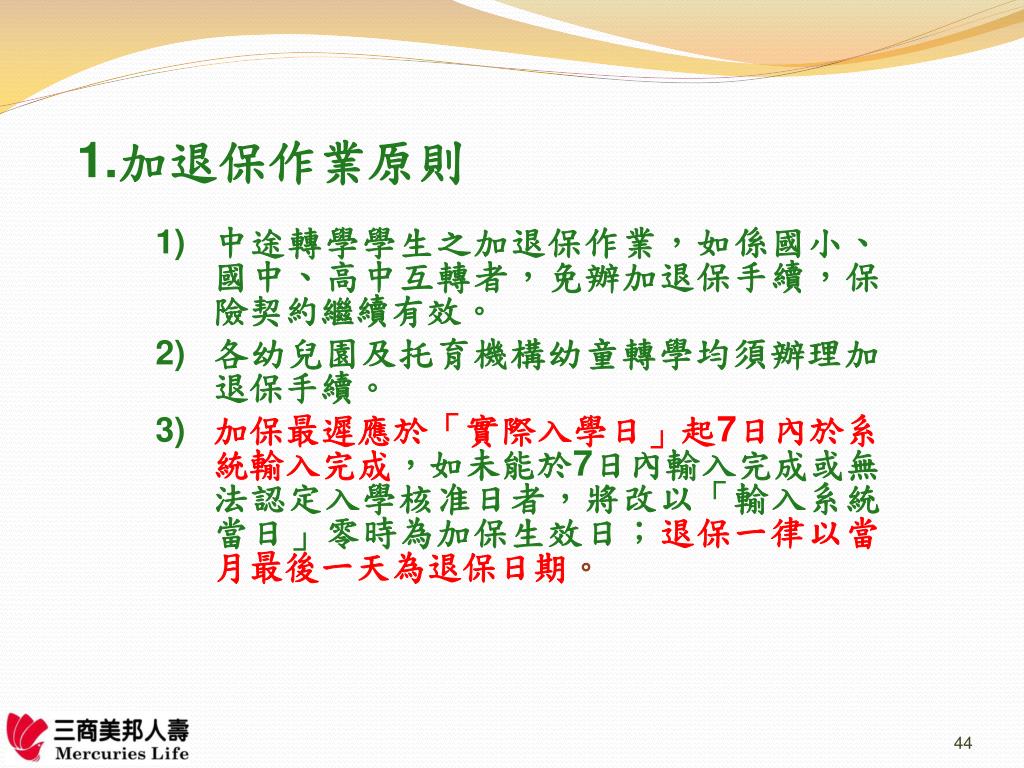 1.加退保作業原則

1) 中途轉學學生之加退保作業，如係國小、國中、高中互轉者，免辦加退保手續，保險契約繼續有效。

2) 各幼兒園及托育機構幼童轉學均須辦理加退保手續。

3) 加保最遲應於「實際入學日」起7日內於系統輸入完成，如未能於7日內輸入完成或無法認定入學核准日者，將改以「輸入系統當日」零時為加保生效日；退保一律以當月最後一天為退保日期。

三商美邦人壽
Mercuries Life

44